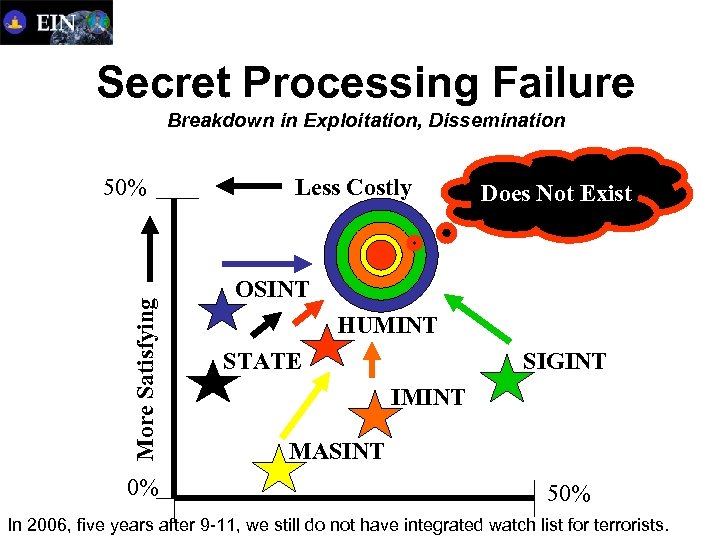 EIN

Secret Processing Failure

Breakdown in Exploitation, Dissemination

50%

Less Costly

Does Not Exist

More Satisfying

OSINT

HUMINT

STATE

SIGINT

IMINT

MASINT

0%

50%

In 2006, five years after 9-11, we still do not have integrated watch list for terrorists.